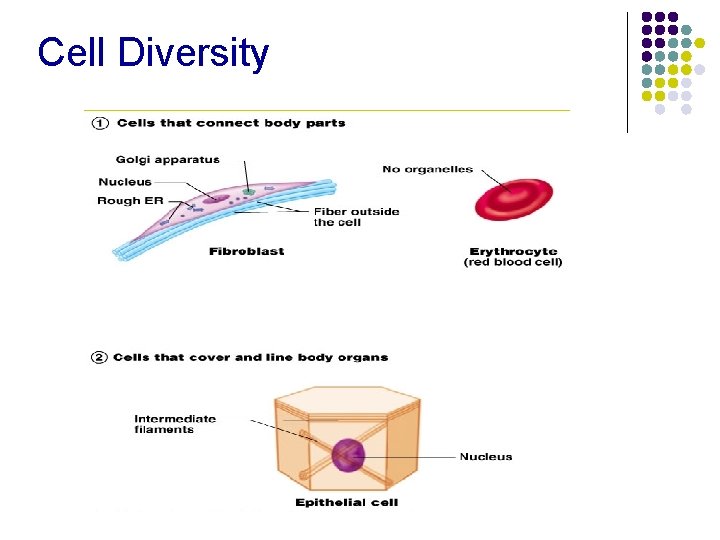 Cell Diversity

① Cells that connect body parts

Golgi apparatus

Nucleus

Rough ER

Fiber outside the cell

Fibroblast

No organelles

Erythrocyte (red blood cell)

② Cells that cover and line body organs

Intermediate filaments

Nucleus

Epithelial cell